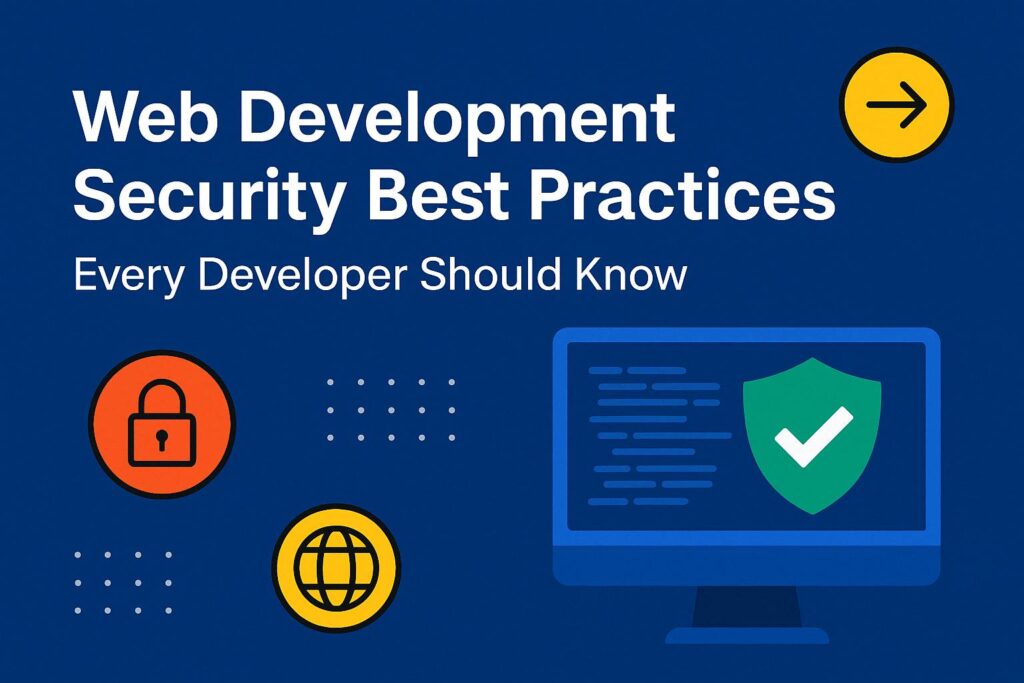 Web Development Security Best Practices

Every Developer Should Know